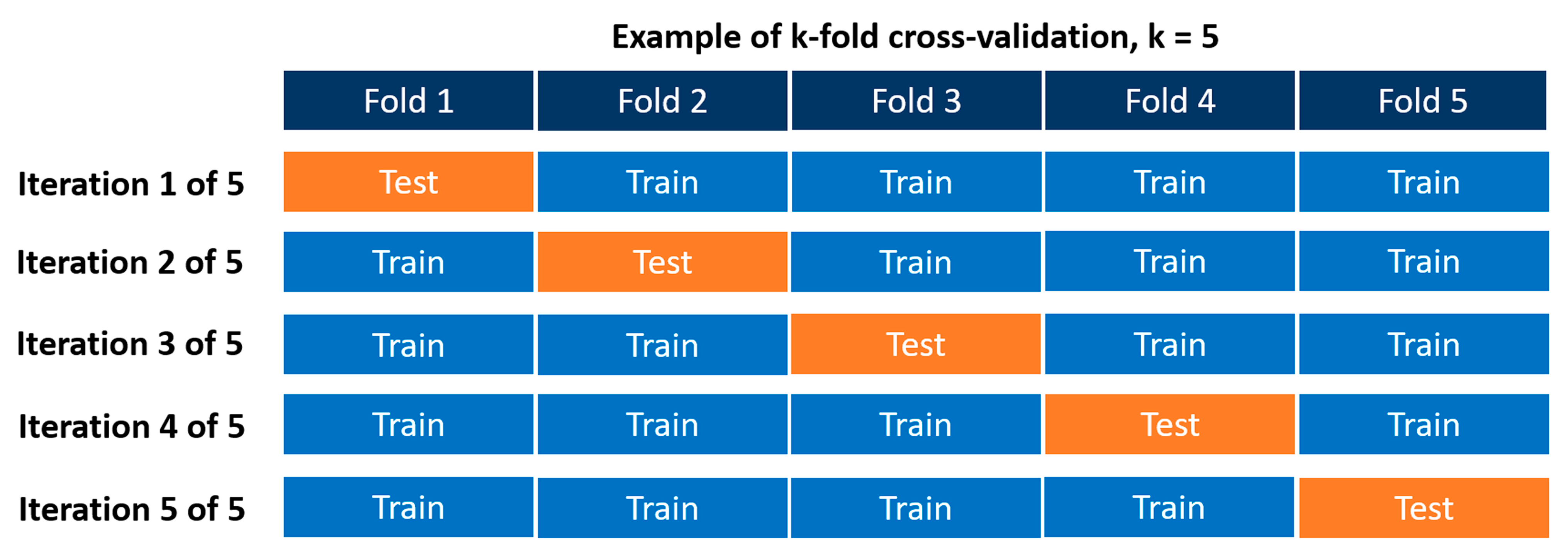 Example of k-fold cross-validation, k = 5

| | Fold 1 | Fold 2 | Fold 3 | Fold 4 | Fold 5 |
|---|---|---|---|---|---|
| Iteration 1 of 5 | Test | Train | Train | Train | Train |
| Iteration 2 of 5 | Train | Test | Train | Train | Train |
| Iteration 3 of 5 | Train | Train | Test | Train | Train |
| Iteration 4 of 5 | Train | Train | Train | Test | Train |
| Iteration 5 of 5 | Train | Train | Train | Train | Test |